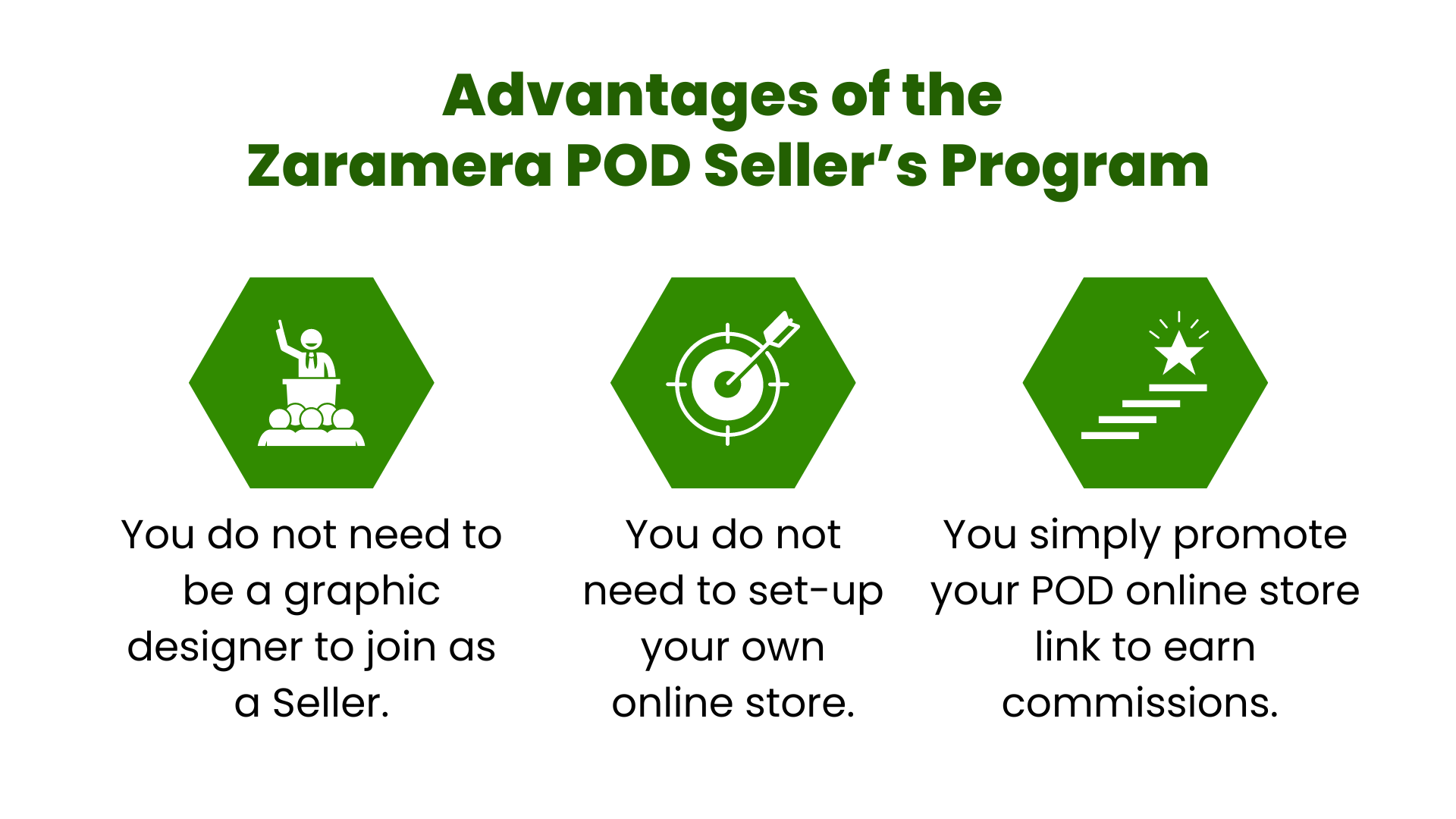 Advantages of the Zaramera POD Seller's Program

You do not need to be a graphic designer to join as a Seller.

You do not need to set-up your own online store.

You simply promote your POD online store link to earn commissions.